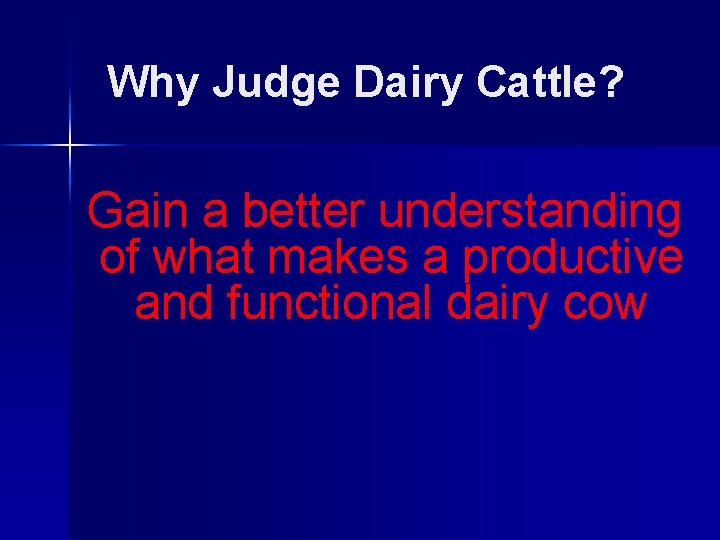 Why Judge Dairy Cattle?

Gain a better understanding of what makes a productive and functional dairy cow